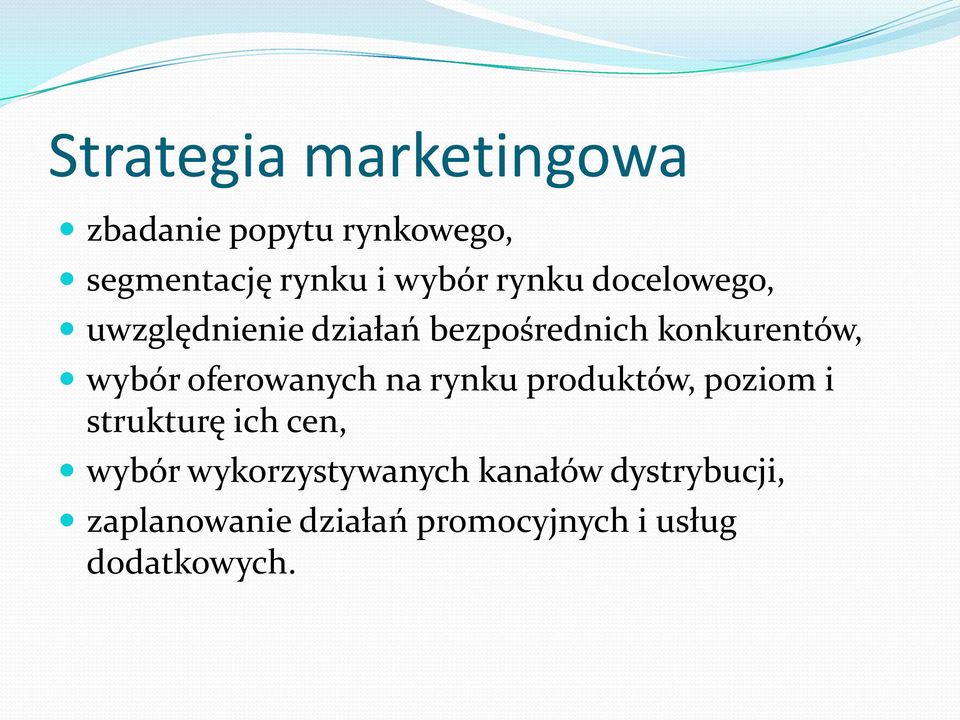 Strategia marketingowa

- zbadanie popytu rynkowego,
- segmentację rynku i wybór rynku docelowego,
- uwzględnienie działań bezpośrednich konkurentów,
- wybór oferowanych na rynku produktów, poziom i strukturę ich cen,
- wybór wykorzystywanych kanałów dystrybucji,
- zaplanowanie działań promocyjnych i usług dodatkowych.